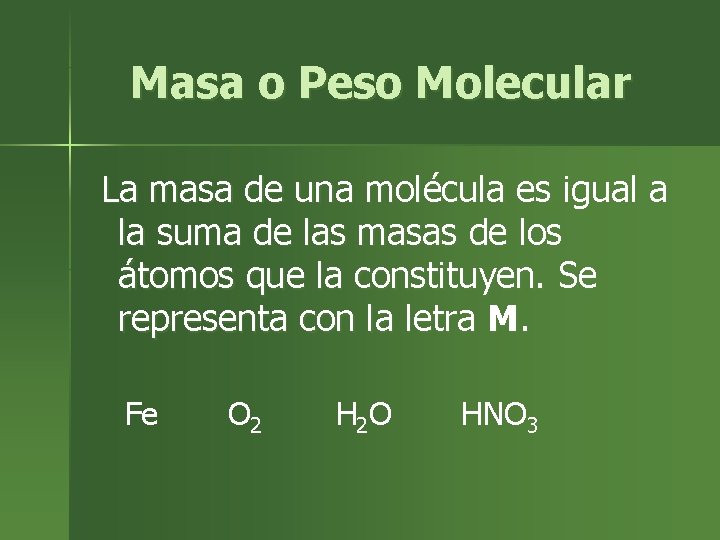 Masa o Peso Molecular

La masa de una molécula es igual a la suma de las masas de los átomos que la constituyen. Se representa con la letra **M**.

$Fe$ $O_2$ $H_2O$ $HNO_3$